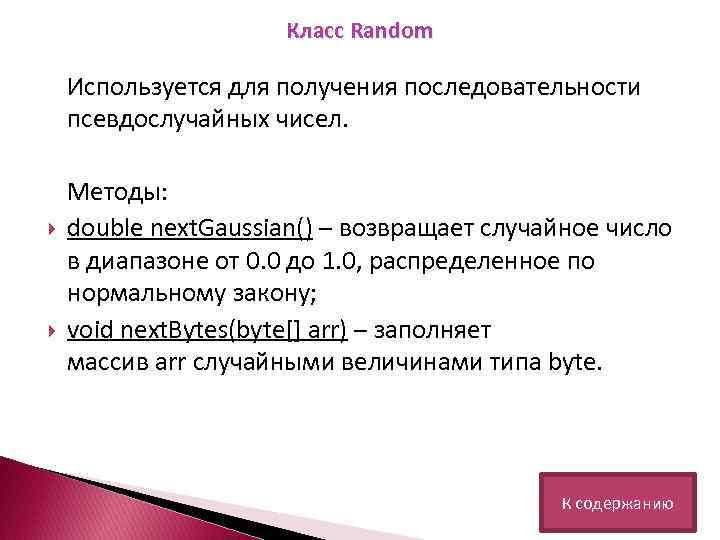 Класс Random

Используется для получения последовательности псевдослучайных чисел.

Методы:

double nextGaussian() – возвращает случайное число в диапазоне от 0.0 до 1.0, распределенное по нормальному закону;

void nextBytes(byte[] arr) – заполняет массив arr случайными величинами типа byte.

К содержанию